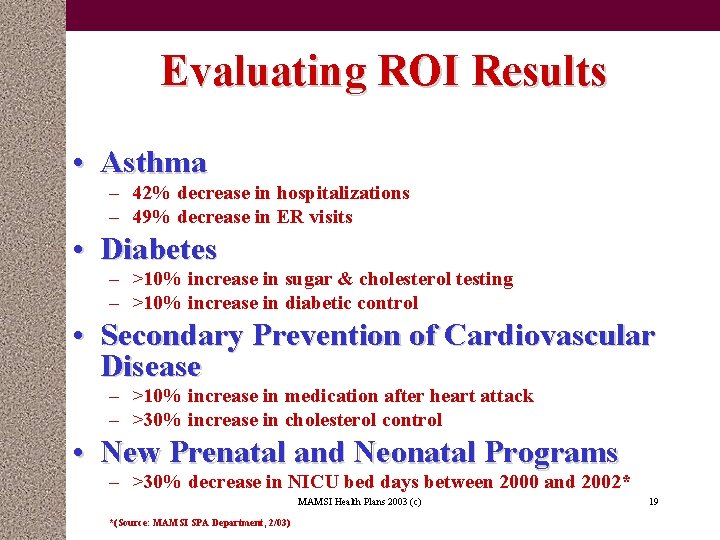 Evaluating ROI Results

• Asthma
– 42% decrease in hospitalizations
– 49% decrease in ER visits

• Diabetes
– >10% increase in sugar & cholesterol testing
– >10% increase in diabetic control

• Secondary Prevention of Cardiovascular Disease
– >10% increase in medication after heart attack
– >30% increase in cholesterol control

• New Prenatal and Neonatal Programs
– >30% decrease in NICU bed days between 2000 and 2002*

MAMSI Health Plans 2003 (c)

19

*(Source: MAMSI SPA Department, 2/03)